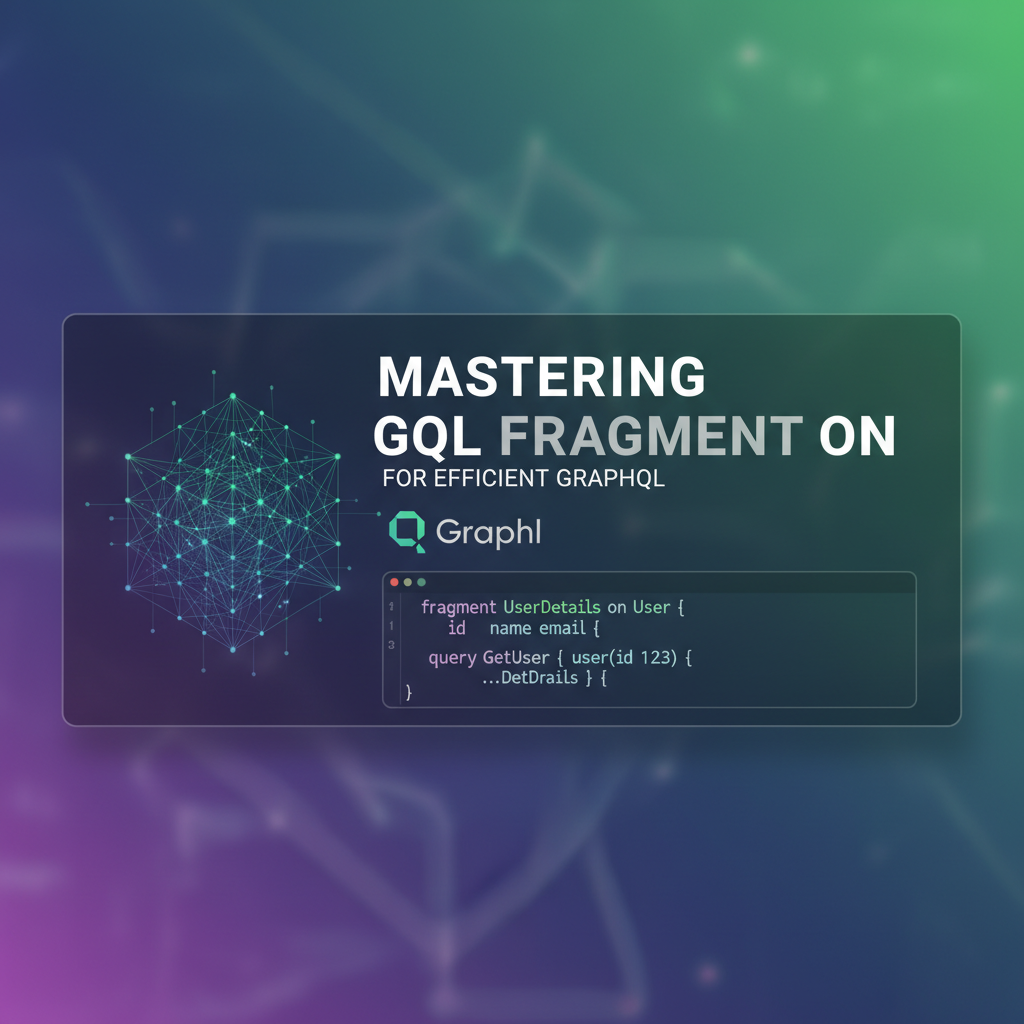 MASTERING GQL FRAGMENT ON

FOR EFFICIENT GRAPHQL

Graphl

1 fragment UserDetails on User {
1 id name email {
3
query GetUser { user(id 123) {
...DetDrails } {
}